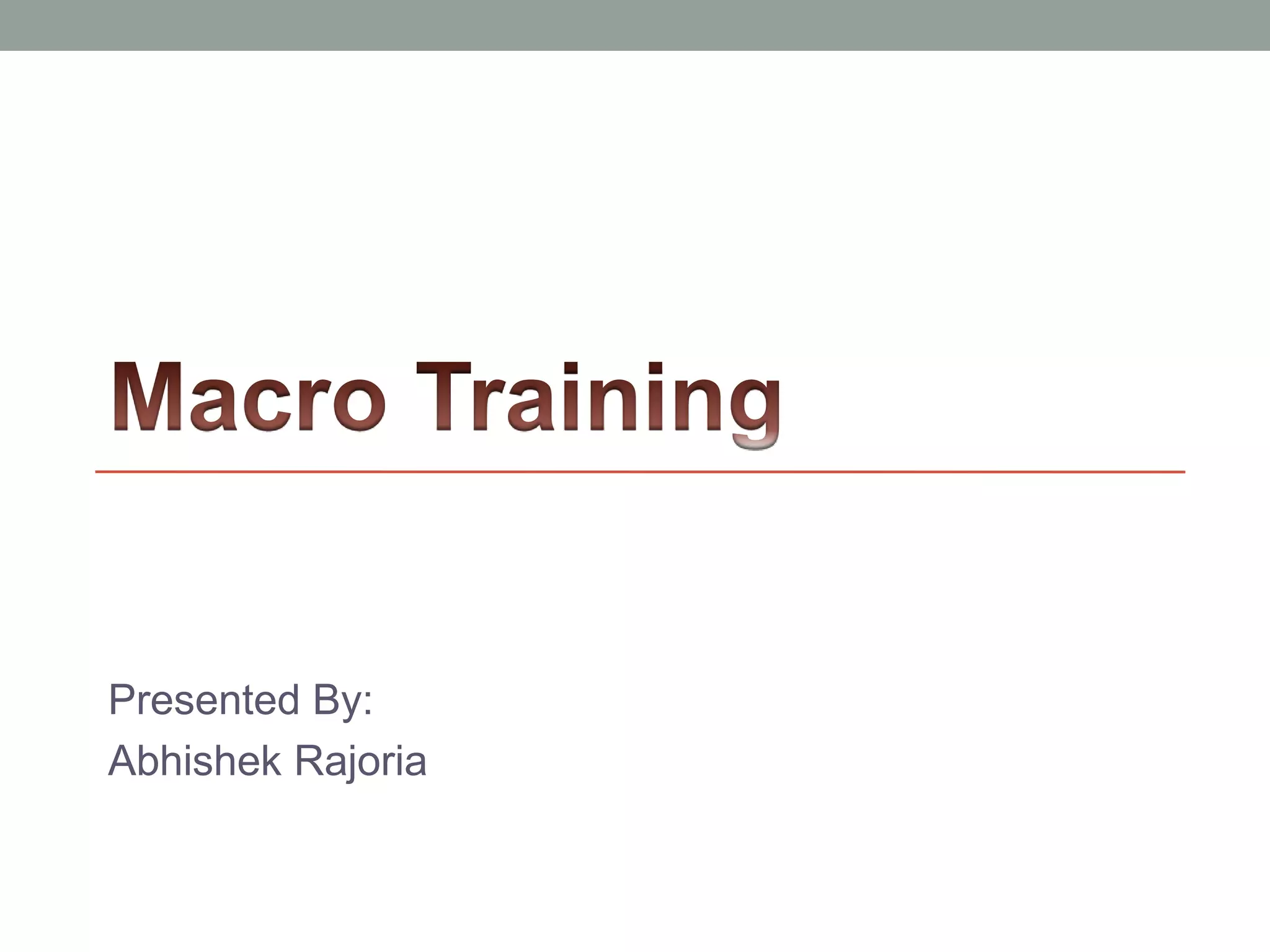 Macro Training

Presented By:
Abhishek Rajoria